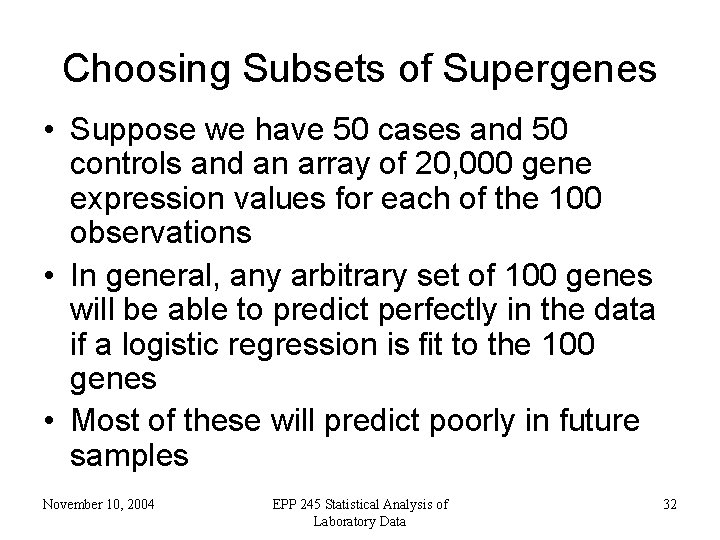 Choosing Subsets of Supergenes

• Suppose we have 50 cases and 50 controls and an array of 20,000 gene expression values for each of the 100 observations

• In general, any arbitrary set of 100 genes will be able to predict perfectly in the data if a logistic regression is fit to the 100 genes

• Most of these will predict poorly in future samples

November 10, 2004

EPP 245 Statistical Analysis of Laboratory Data

32